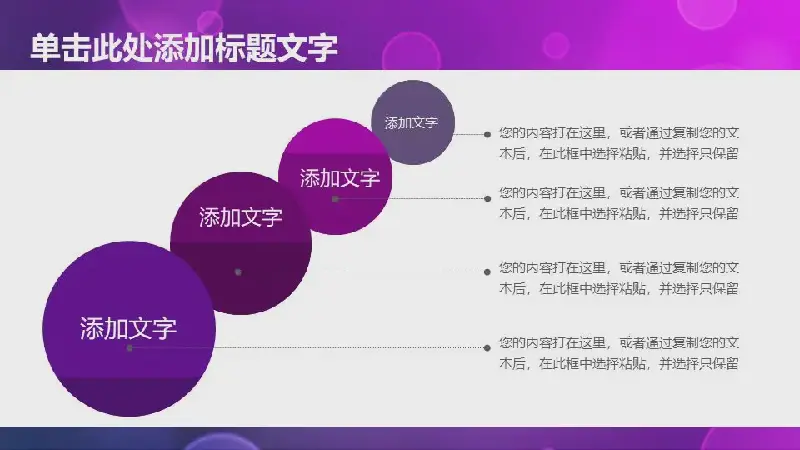 单击此处添加标题文字

添加文字

添加文字

添加文字

添加文字

您的内容打在这里，或者通过复制您的文本后，在此框中选择粘贴，并选择只保留

您的内容打在这里，或者通过复制您的文本后，在此框中选择粘贴，并选择只保留

您的内容打在这里，或者通过复制您的文本后，在此框中选择粘贴，并选择只保留

您的内容打在这里，或者通过复制您的文本后，在此框中选择粘贴，并选择只保留